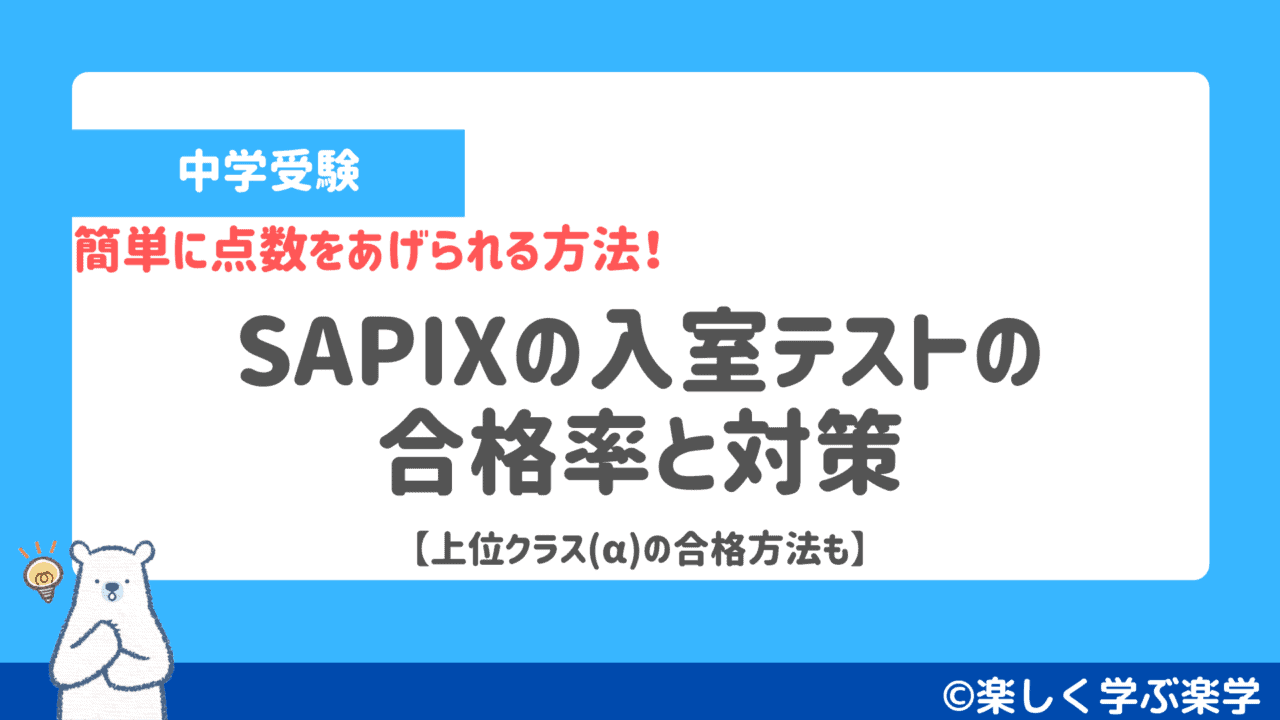 中学受験

簡単に点数をあげられる方法！

SAPIXの入室テストの合格率と対策

【上位クラス(α)の合格方法も】

©楽しく学ぶ楽学